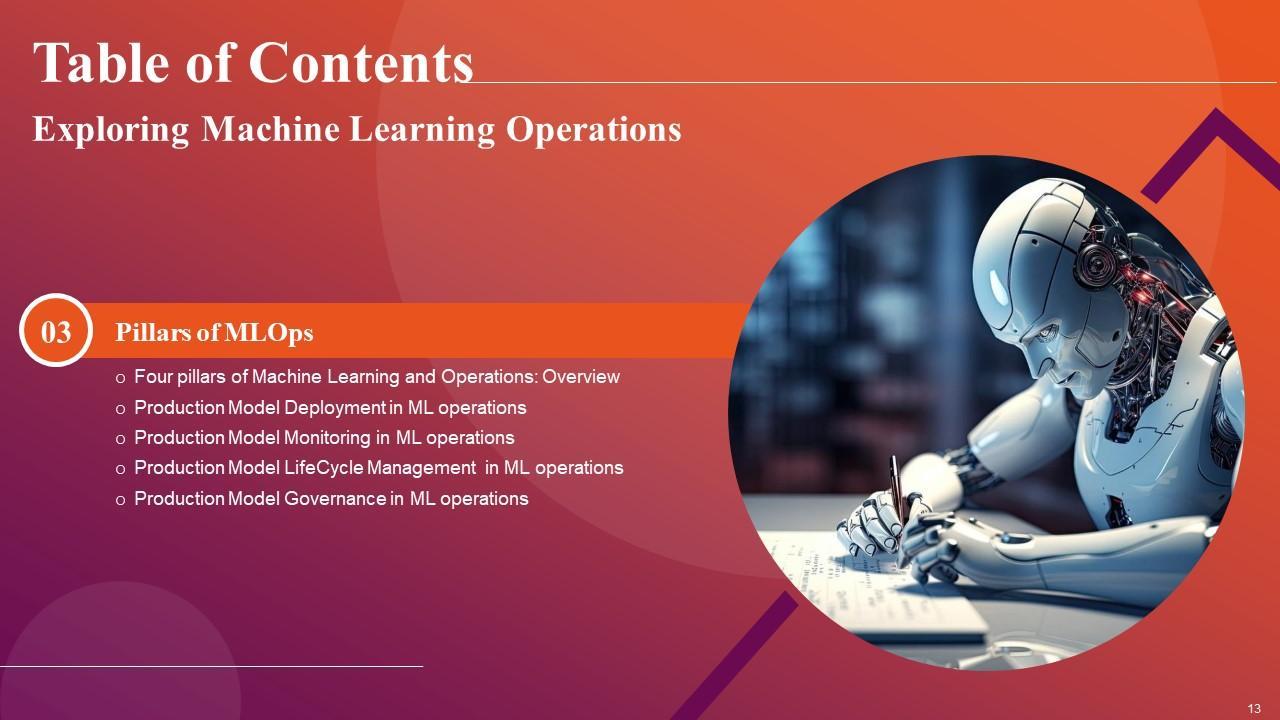 Table of Contents

Exploring Machine Learning Operations

03

Pillars of MLOps

o Four pillars of Machine Learning and Operations: Overview
o Production Model Deployment in ML operations
o Production Model Monitoring in ML operations
o Production Model LifeCycle Management in ML operations
o Production Model Governance in ML operations

13